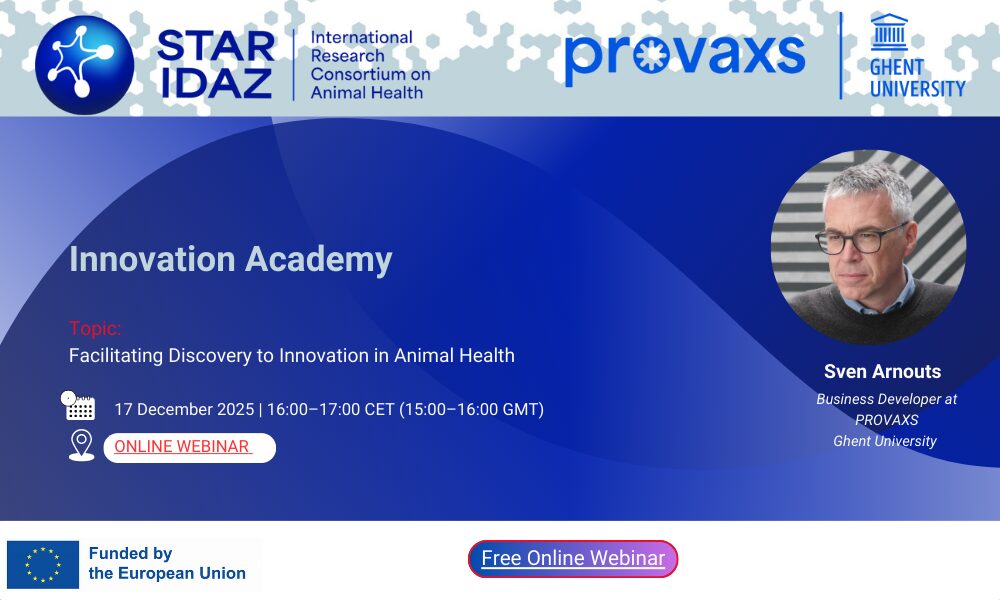 STAR IDAZ
International Research Consortium on Animal Health

provaxs

GHENT UNIVERSITY

Innovation Academy

Topic:
Facilitating Discovery to Innovation in Animal Health

17 December 2025 | 16:00–17:00 CET (15:00–16:00 GMT)

ONLINE WEBINAR

Sven Arnouts
Business Developer at PROVAXS
Ghent University

Funded by the European Union

Free Online Webinar